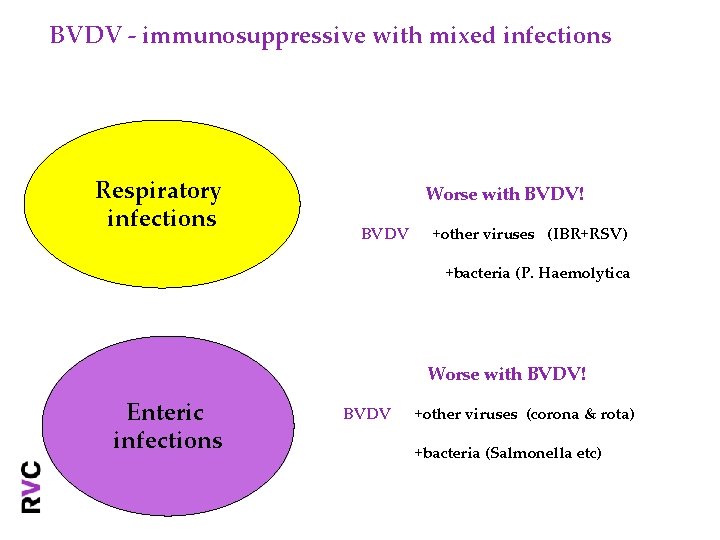 BVDV - immunosuppressive with mixed infections

Respiratory infections

Worse with BVDV!

BVDV +other viruses (IBR+RSV)

+bacteria (P. Haemolytica

Enteric infections

Worse with BVDV!

BVDV +other viruses (corona & rota)

+bacteria (Salmonella etc)

RVC